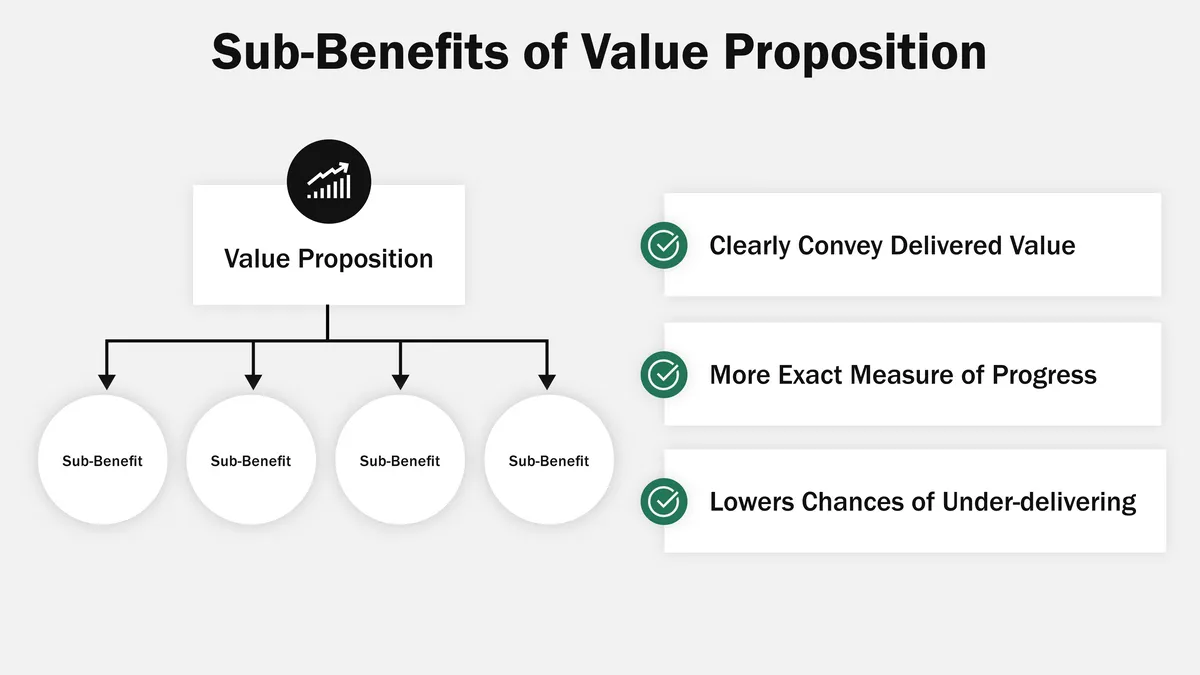 Sub-Benefits of Value Proposition

Value Proposition

Sub-Benefit

Sub-Benefit

Sub-Benefit

Sub-Benefit

Clearly Convey Delivered Value

More Exact Measure of Progress

Lowers Chances of Under-delivering